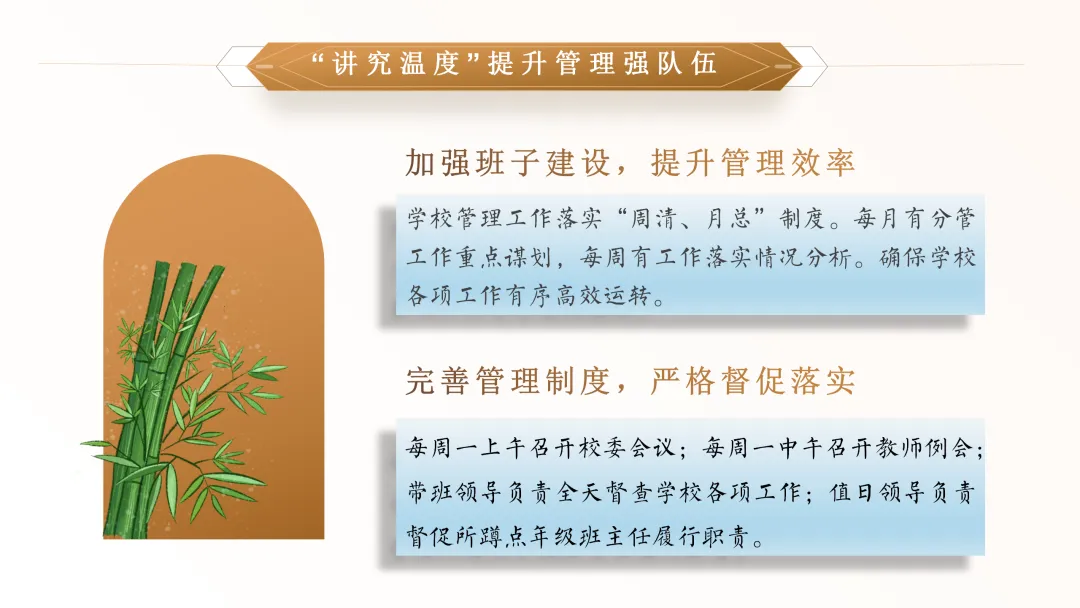 “讲究温度”提升管理强队伍

加强班子建设，提升管理效率

学校管理工作落实“周清、月总”制度。每月有分管工作重点谋划，每周有工作落实情况分析。确保学校各项工作有序高效运转。

完善管理制度，严格督促落实

每周一上午召开校委会议；每周一中午召开教师例会；带班领导负责全天督查学校各项工作；值日领导负责督促所蹲点年级班主任履行职责。